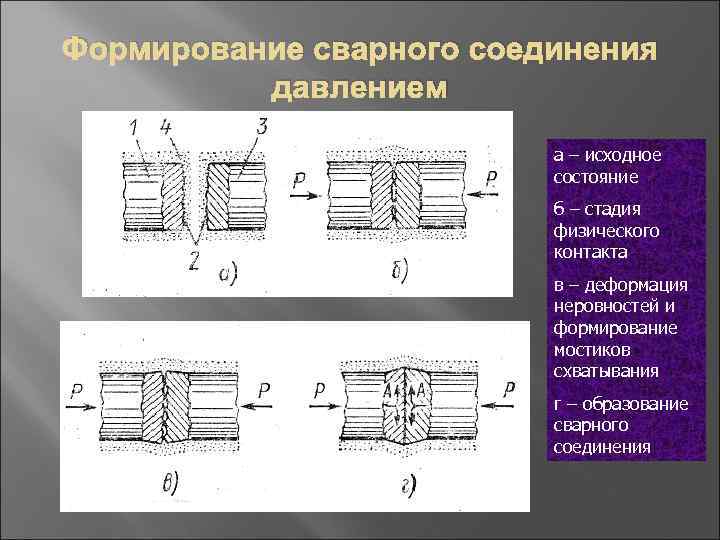 Формирование сварного соединения давлением

1 4 3

2 а)

P P

б)

P P

в)

P A A P

г)

а – исходное состояние

б – стадия физического контакта

в – деформация неровностей и формирование мостиков схватывания

г – образование сварного соединения